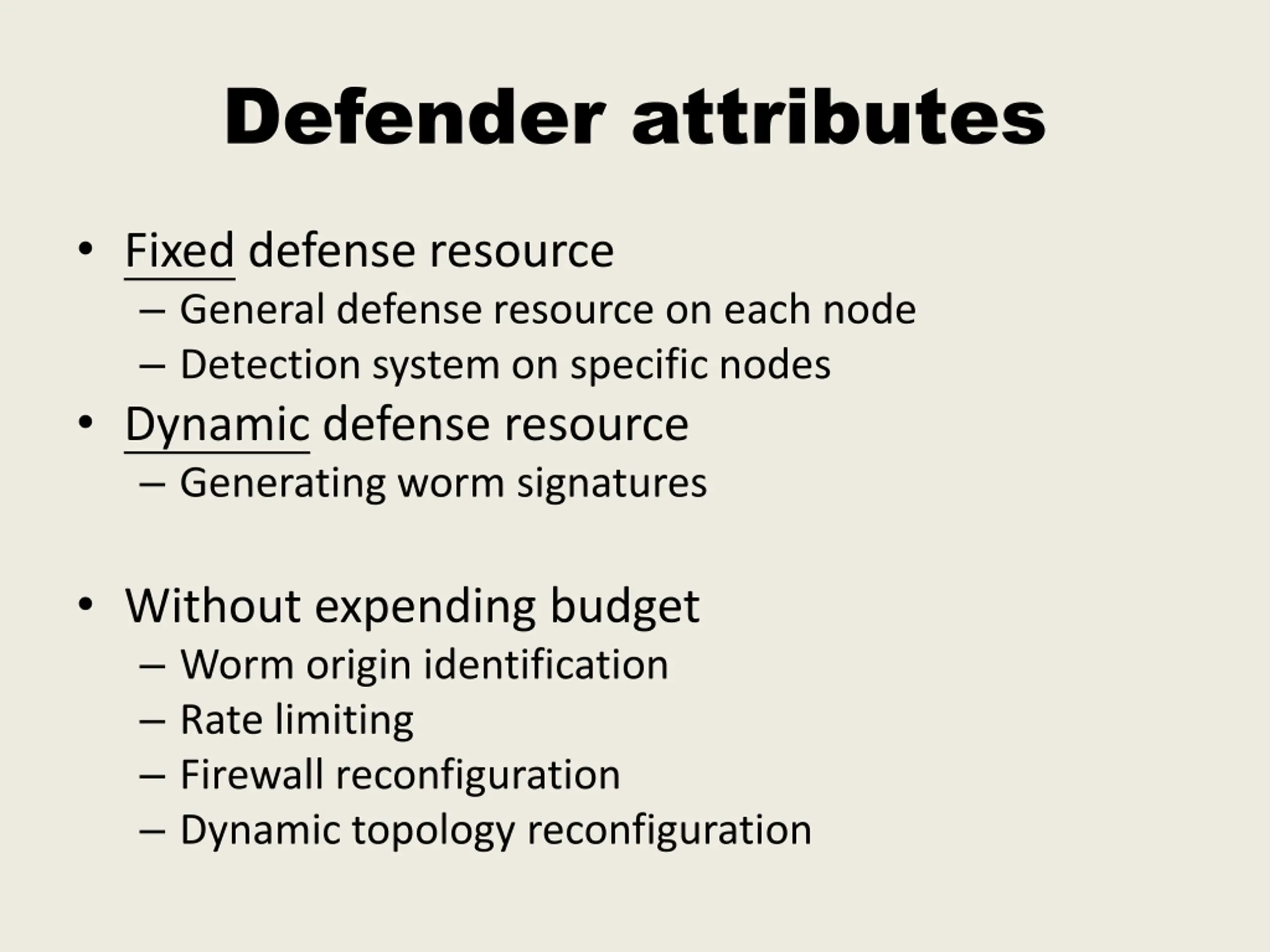 Defender attributes

• Fixed defense resource
  – General defense resource on each node
  – Detection system on specific nodes
• Dynamic defense resource
  – Generating worm signatures

• Without expending budget
  – Worm origin identification
  – Rate limiting
  – Firewall reconfiguration
  – Dynamic topology reconfiguration